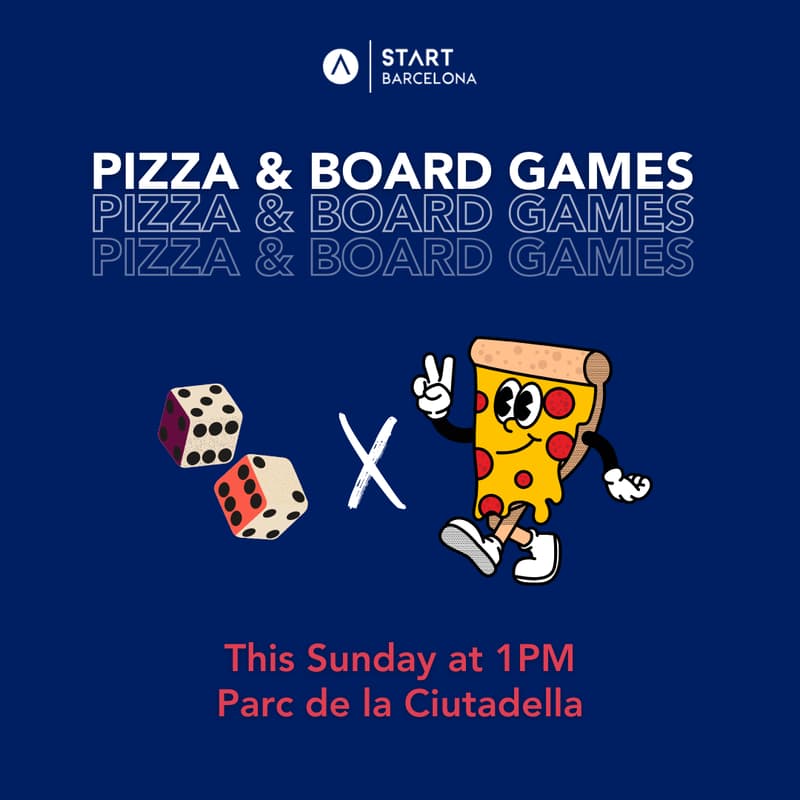 START
BARCELONA

PIZZA & BOARD GAMES
PIZZA & BOARD GAMES
PIZZA & BOARD GAMES

X

This Sunday at 1PM
Parc de la Ciutadella